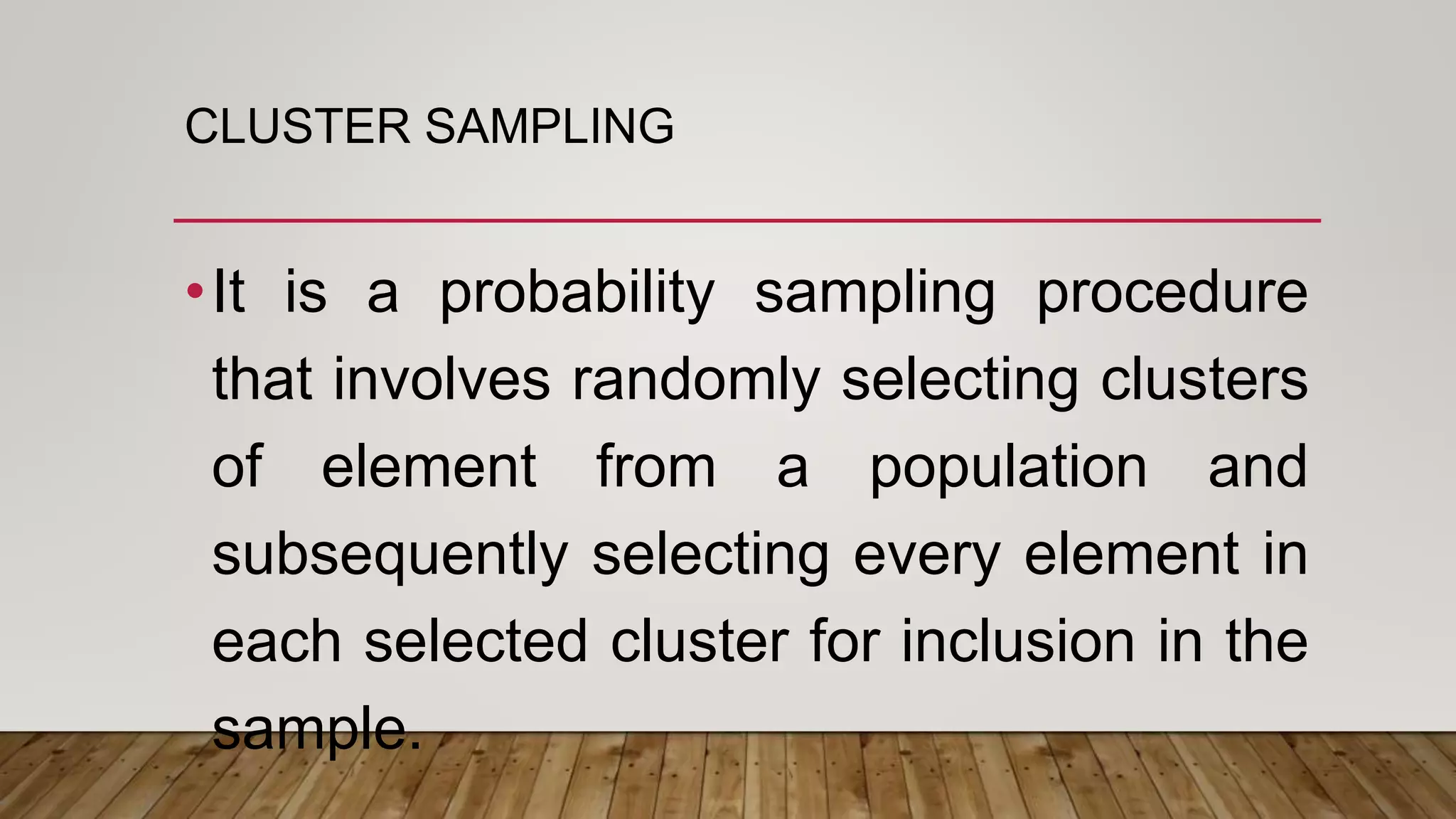 CLUSTER SAMPLING

• It is a probability sampling procedure that involves randomly selecting clusters of element from a population and subsequently selecting every element in each selected cluster for inclusion in the sample.